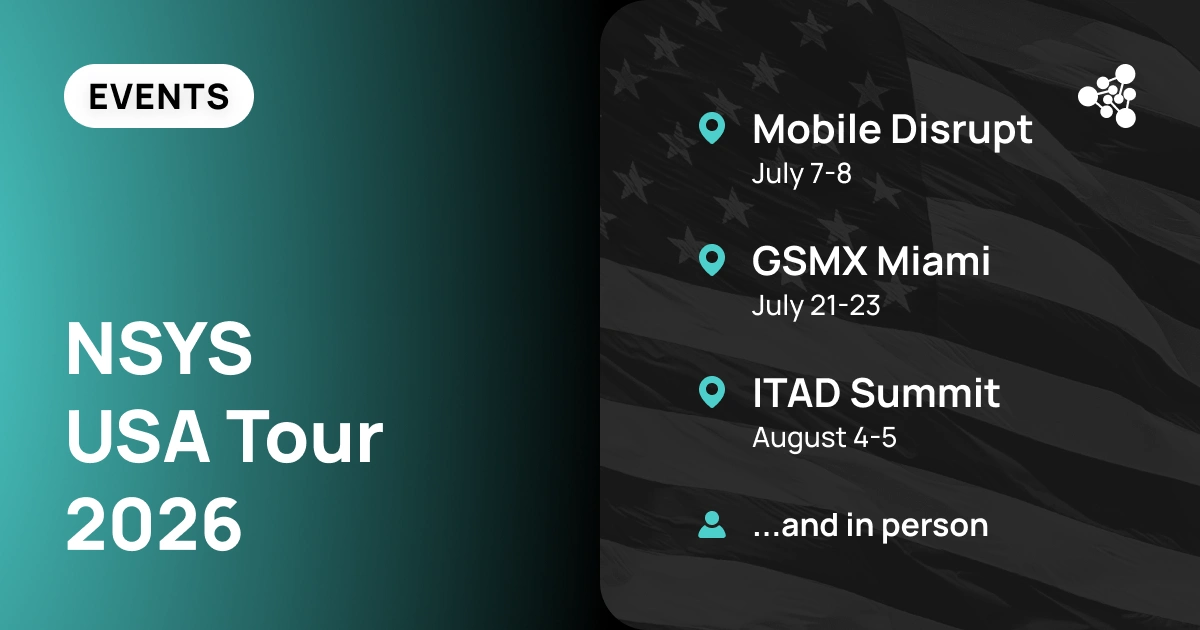 EVENTS

NSYS USA Tour 2026

Mobile Disrupt
July 7-8

GSMX Miami
July 21-23

ITAD Summit
August 4-5

...and in person